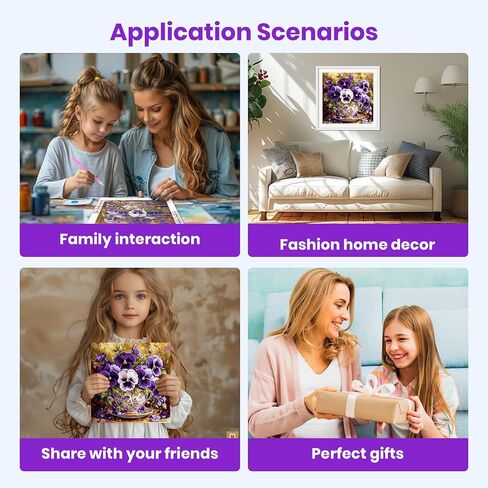 Application Scenarios

Family interaction

Fashion home decor

Share with your friends

Perfect gifts